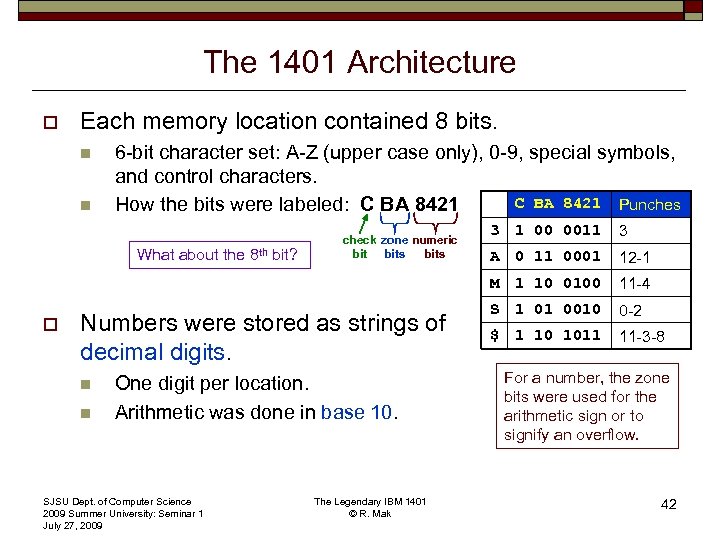 The 1401 Architecture

Each memory location contained 8 bits.

6-bit character set: A-Z (upper case only), 0-9, special symbols, and control characters.

How the bits were labeled: C BA 8421

check bit zone bits numeric bits

What about the 8$^{th}$ bit?

| | C BA 8421 | Punches |
|---|---|---|
| 3 | 1 00 0011 | 3 |
| A | 0 11 0001 | 12-1 |
| M | 1 10 0100 | 11-4 |
| S | 1 01 0010 | 0-2 |
| $ | 1 10 1011 | 11-3-8 |

Numbers were stored as strings of decimal digits.

One digit per location.

Arithmetic was done in base 10.

For a number, the zone bits were used for the arithmetic sign or to signify an overflow.

SJSU Dept. of Computer Science
2009 Summer University: Seminar 1
July 27, 2009

The Legendary IBM 1401
© R. Mak

42